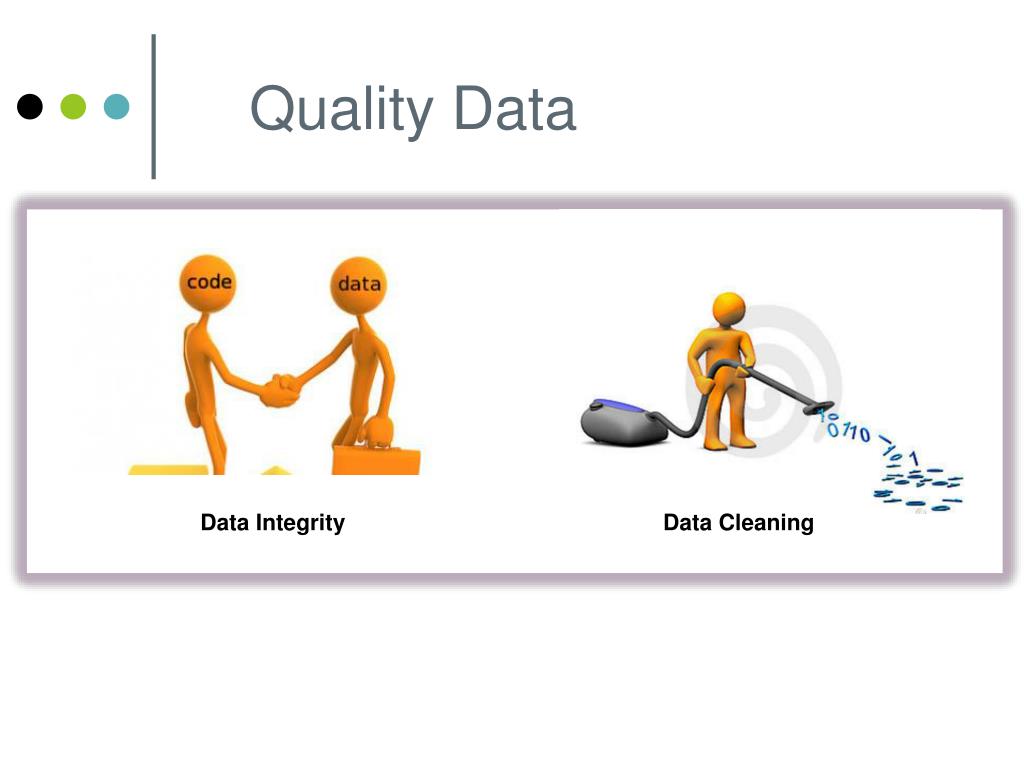 Quality Data

code

data

Data Integrity

Data Cleaning